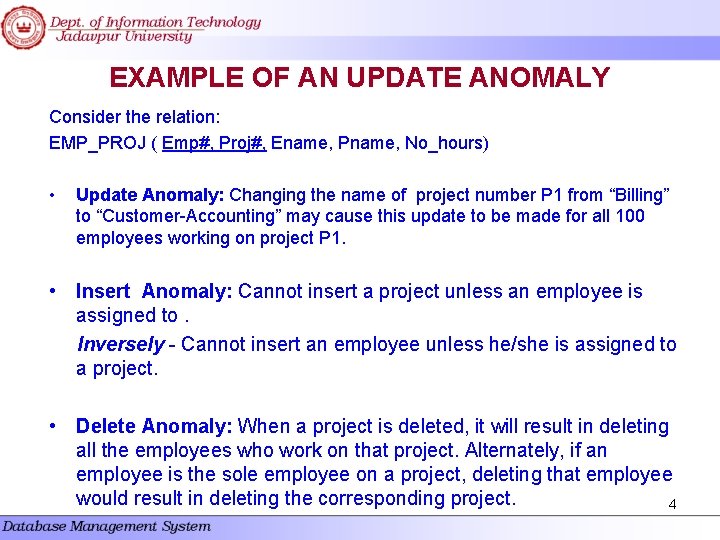 Dept. of Information Technology
Jadavpur University

EXAMPLE OF AN UPDATE ANOMALY

Consider the relation:
EMP_PROJ ( Emp#, Proj#, Ename, Pname, No_hours)

• Update Anomaly: Changing the name of project number P1 from “Billing” to “Customer-Accounting” may cause this update to be made for all 100 employees working on project P1.

• Insert Anomaly: Cannot insert a project unless an employee is assigned to .

Inversely - Cannot insert an employee unless he/she is assigned to a project.

• Delete Anomaly: When a project is deleted, it will result in deleting all the employees who work on that project. Alternately, if an employee is the sole employee on a project, deleting that employee would result in deleting the corresponding project.

4

Database Management System